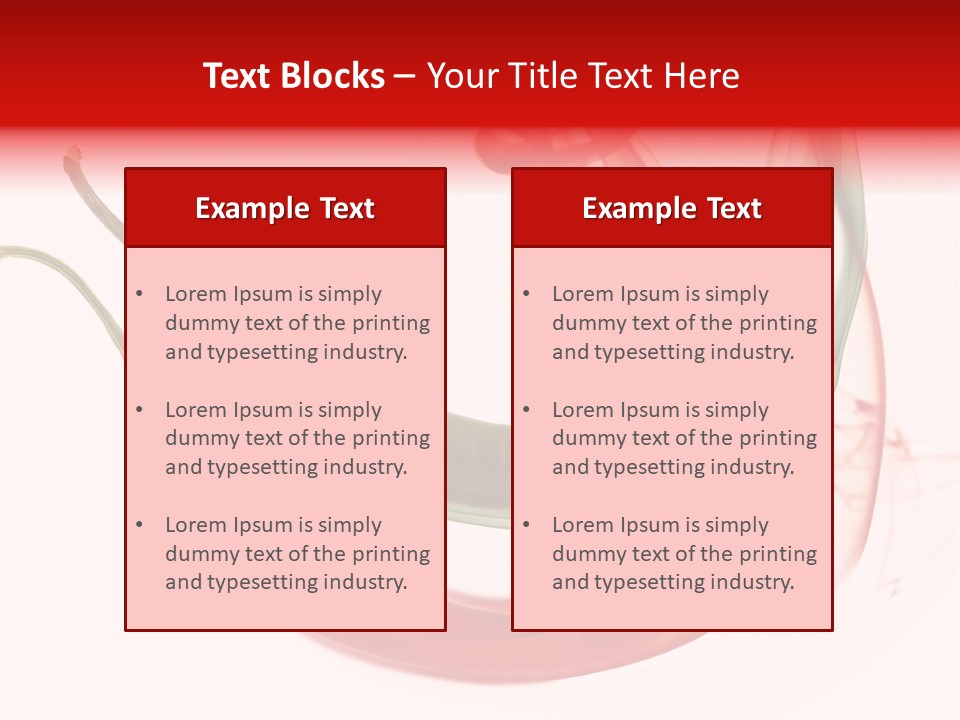 Text Blocks – Your Title Text Here

Example Text

• Lorem Ipsum is simply dummy text of the printing and typesetting industry.

• Lorem Ipsum is simply dummy text of the printing and typesetting industry.

• Lorem Ipsum is simply dummy text of the printing and typesetting industry.

Example Text

• Lorem Ipsum is simply dummy text of the printing and typesetting industry.

• Lorem Ipsum is simply dummy text of the printing and typesetting industry.

• Lorem Ipsum is simply dummy text of the printing and typesetting industry.